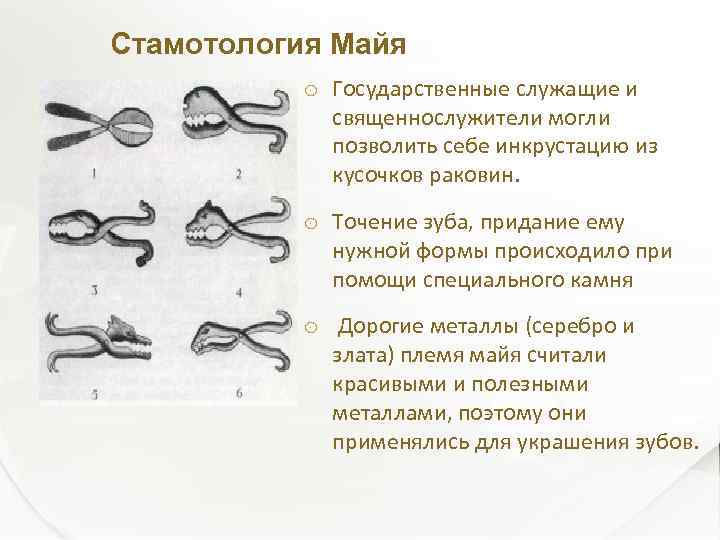 Стамотология Майя

1

2

3

4

5

6

Государственные служащие и священнослужители могли позволить себе инкрустацию из кусочков раковин.

Точение зуба, придание ему нужной формы происходило при помощи специального камня

Дорогие металлы (серебро и злата) племя майя считали красивыми и полезными металлами, поэтому они применялись для украшения зубов.